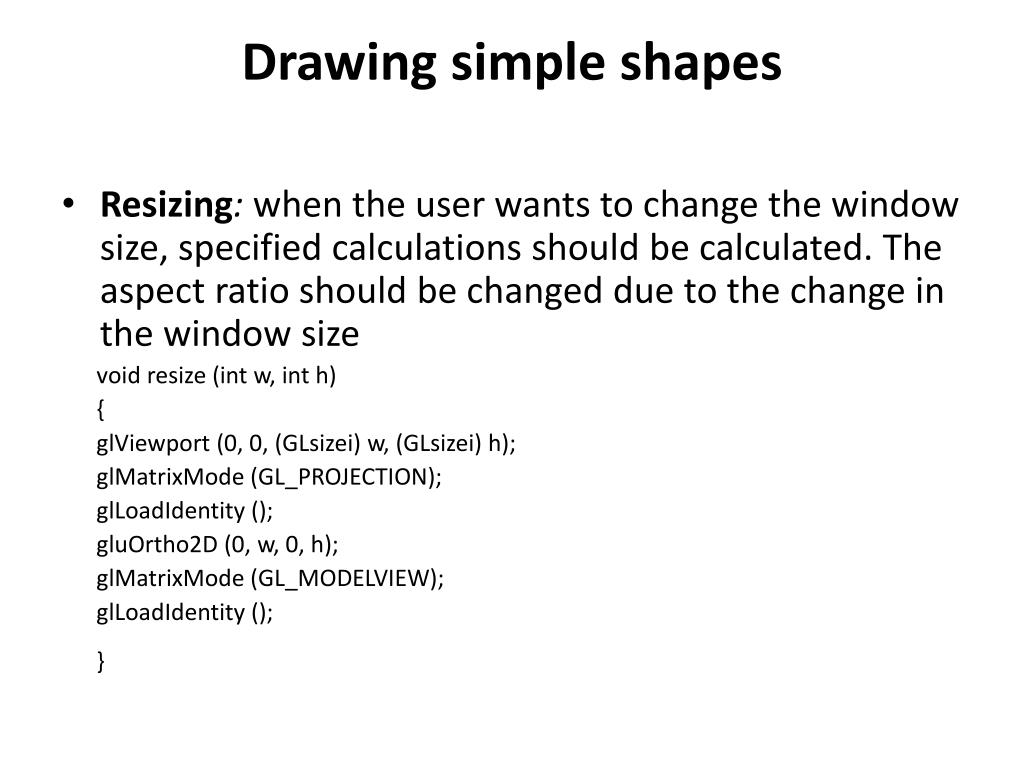 Drawing simple shapes

• Resizing: when the user wants to change the window size, specified calculations should be calculated. The aspect ratio should be changed due to the change in the window size

void resize (int w, int h)
{
glViewport (0, 0, (GLsizei) w, (GLsizei) h);
glMatrixMode (GL_PROJECTION);
glLoadIdentity ();
gluOrtho2D (0, w, 0, h);
glMatrixMode (GL_MODELVIEW);
glLoadIdentity ();

}